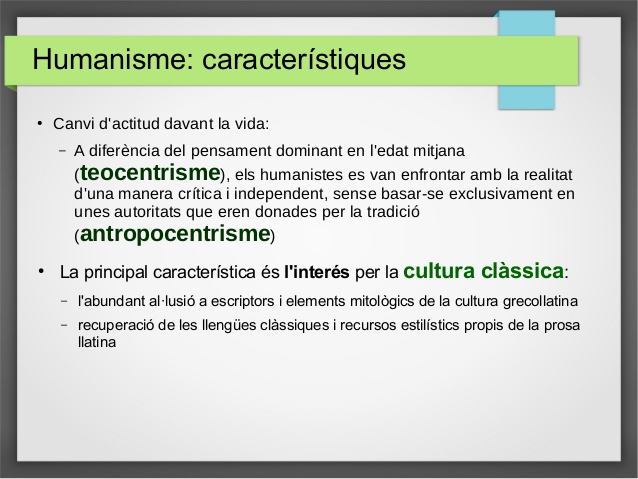 Humanisme: característiques

• Canvi d'actitud davant la vida:

– A diferència del pensament dominant en l'edat mitjana (teocentrisme), els humanistes es van enfrontar amb la realitat d'una manera crítica i independent, sense basar-se exclusivament en unes autoritats que eren donades per la tradició (antropocentrisme)

• La principal característica és l'interés per la cultura clàssica:

– l'abundant al·lusió a escriptors i elements mitològics de la cultura grecollatina

– recuperació de les llengües clàssiques i recursos estilístics propis de la prosa llatina